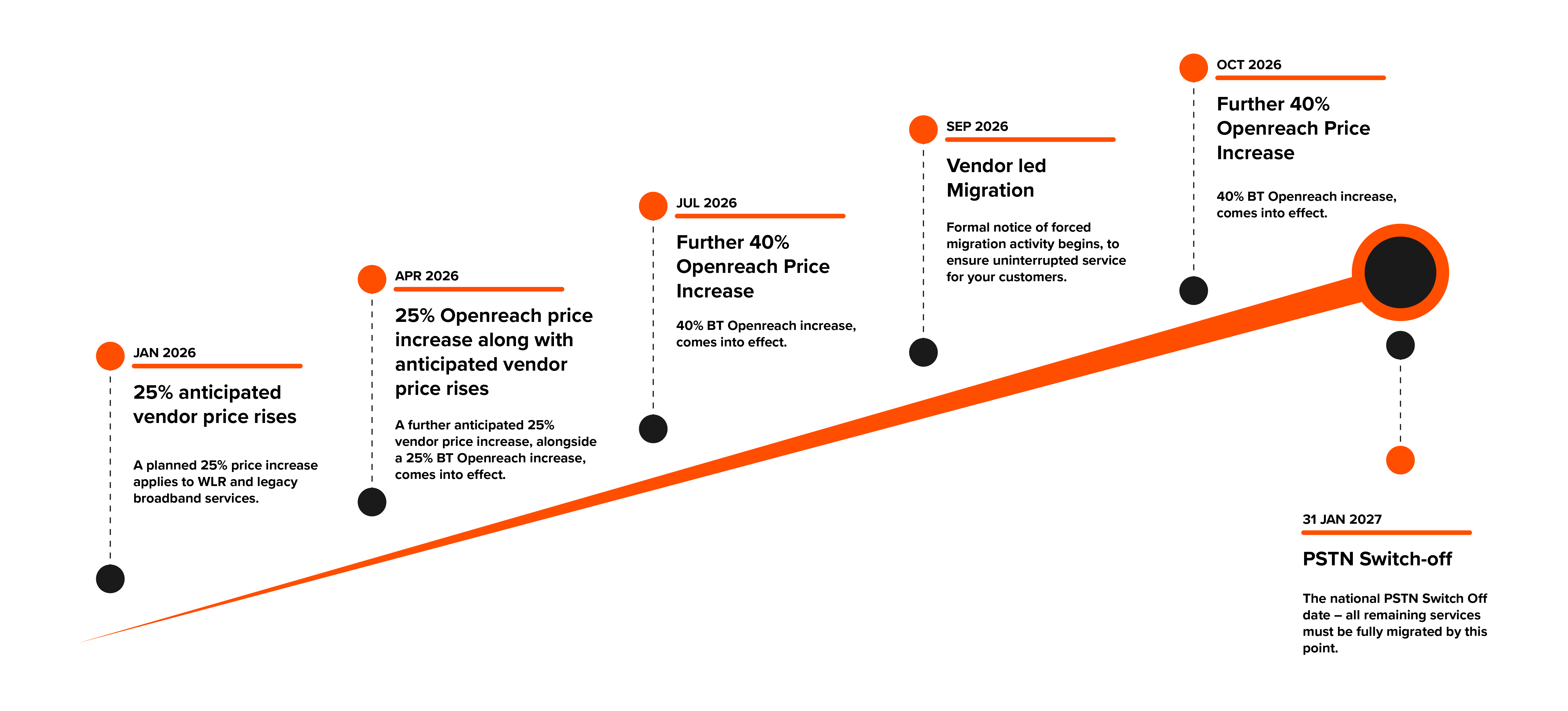 JAN 2026

25% anticipated vendor price rises

A planned 25% price increase applies to WLR and legacy broadband services.

APR 2026

25% Openreach price increase along with anticipated vendor price rises

A further anticipated 25% vendor price increase, alongside a 25% BT Openreach increase, comes into effect.

JUL 2026

Further 40% Openreach Price Increase

40% BT Openreach increase, comes into effect.

SEP 2026

Vendor led Migration

Formal notice of forced migration activity begins, to ensure uninterrupted service for your customers.

OCT 2026

Further 40% Openreach Price Increase

40% BT Openreach increase, comes into effect.

31 JAN 2027

PSTN Switch-off

The national PSTN Switch Off date – all remaining services must be fully migrated by this point.